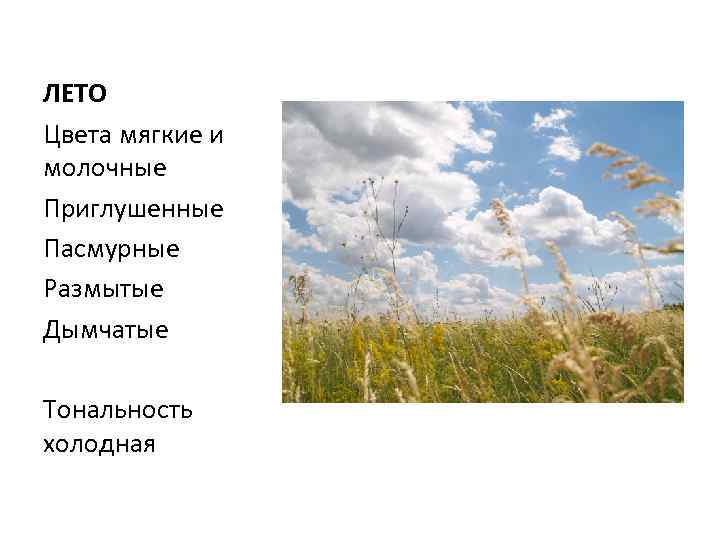 ЛЕТО

Цвета мягкие и молочные

Приглушенные

Пасмурные

Размытые

Дымчатые

Тональность холодная